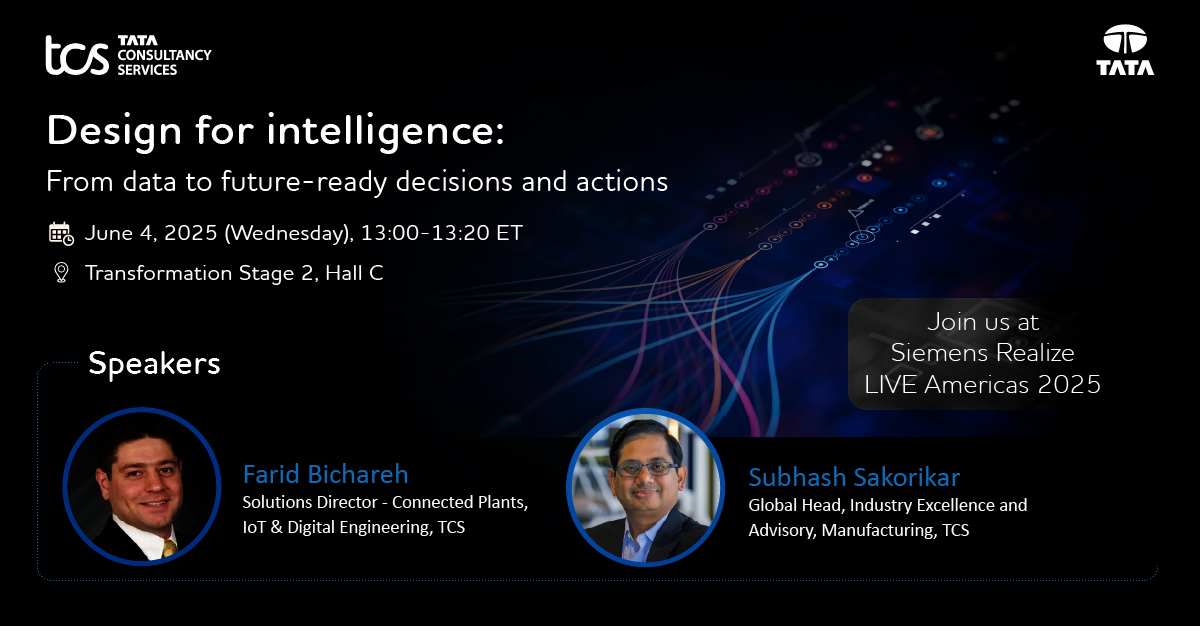 tcs TATA CONSULTANCY SERVICES

TATA

Design for intelligence:
From data to future-ready decisions and actions

June 4, 2025 (Wednesday), 13:00-13:20 ET

Transformation Stage 2, Hall C

Join us at
Siemens Realize
LIVE Americas 2025

Speakers

Farid Bichareh
Solutions Director - Connected Plants, IoT & Digital Engineering, TCS

Subhash Sakorikar
Global Head, Industry Excellence and Advisory, Manufacturing, TCS